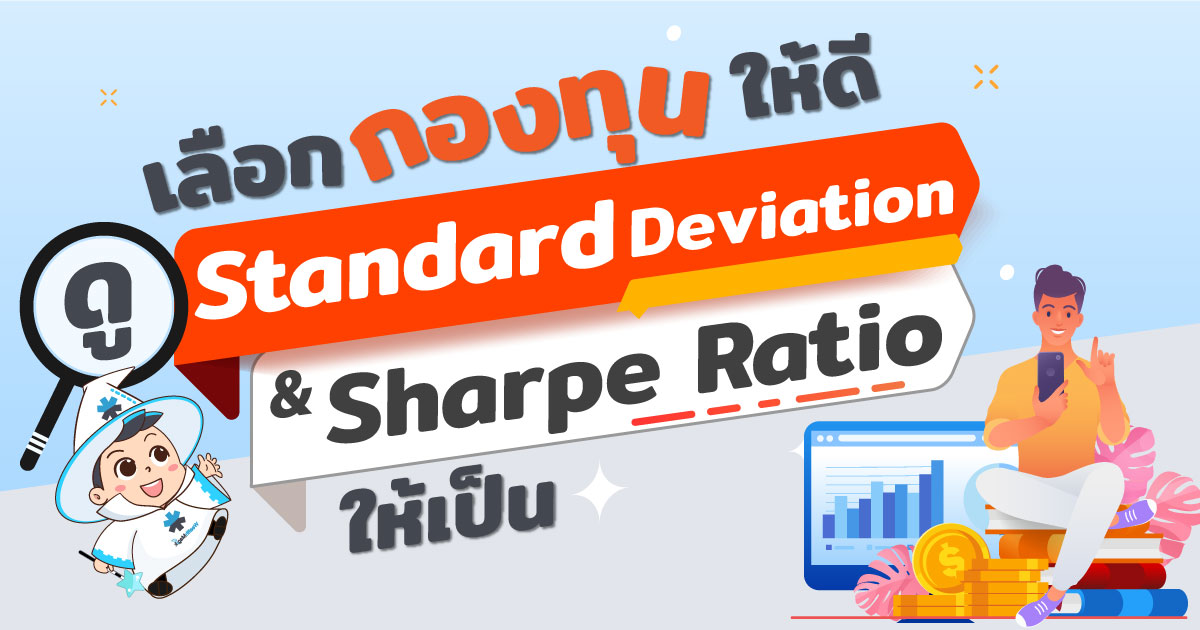 เลือก กองทุน ให้ดี

ดู Standard Deviation & Sharpe Ratio ให้เป็น